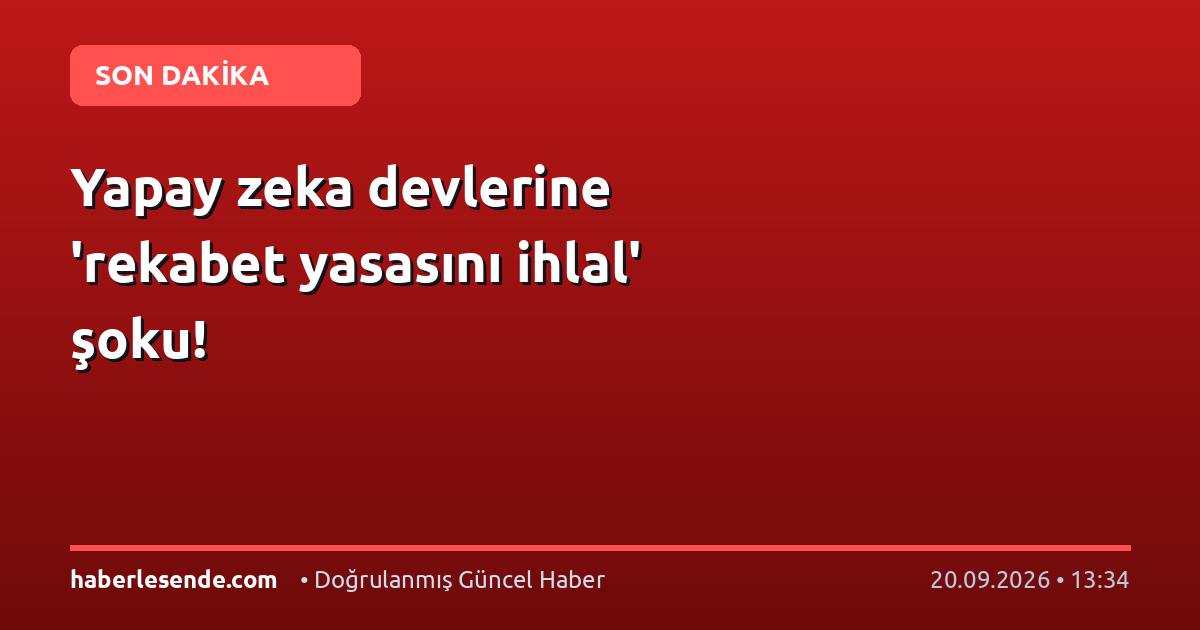 SON DAKİKA

Yapay zeka devlerine 'rekabet yasasını ihlal' şoku!

haberlesende.com • Doğrulanmış Güncel Haber 20.09.2026 • 13:34